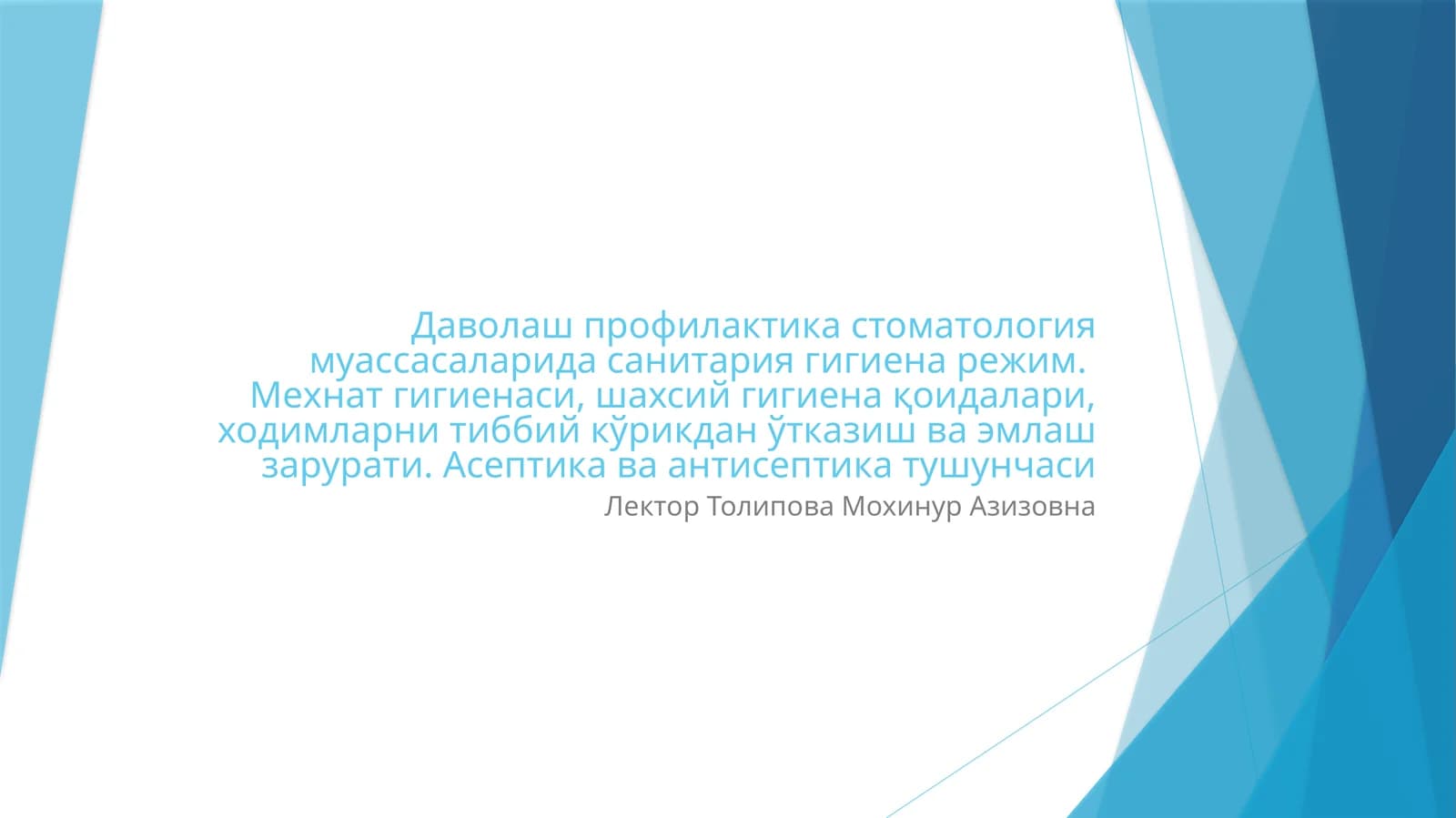 Даволаш профилактика стоматология муассасаларида санитария гигиена режим. Мехнат гигиенаси, шахсий гигиена қоидалари, ходимларни тиббий кўрикдан ўтказиш ва эмлаш зарурати. Асептика ва антисептика тушунчаси

Лектор Толипова Мохинур Азизовна